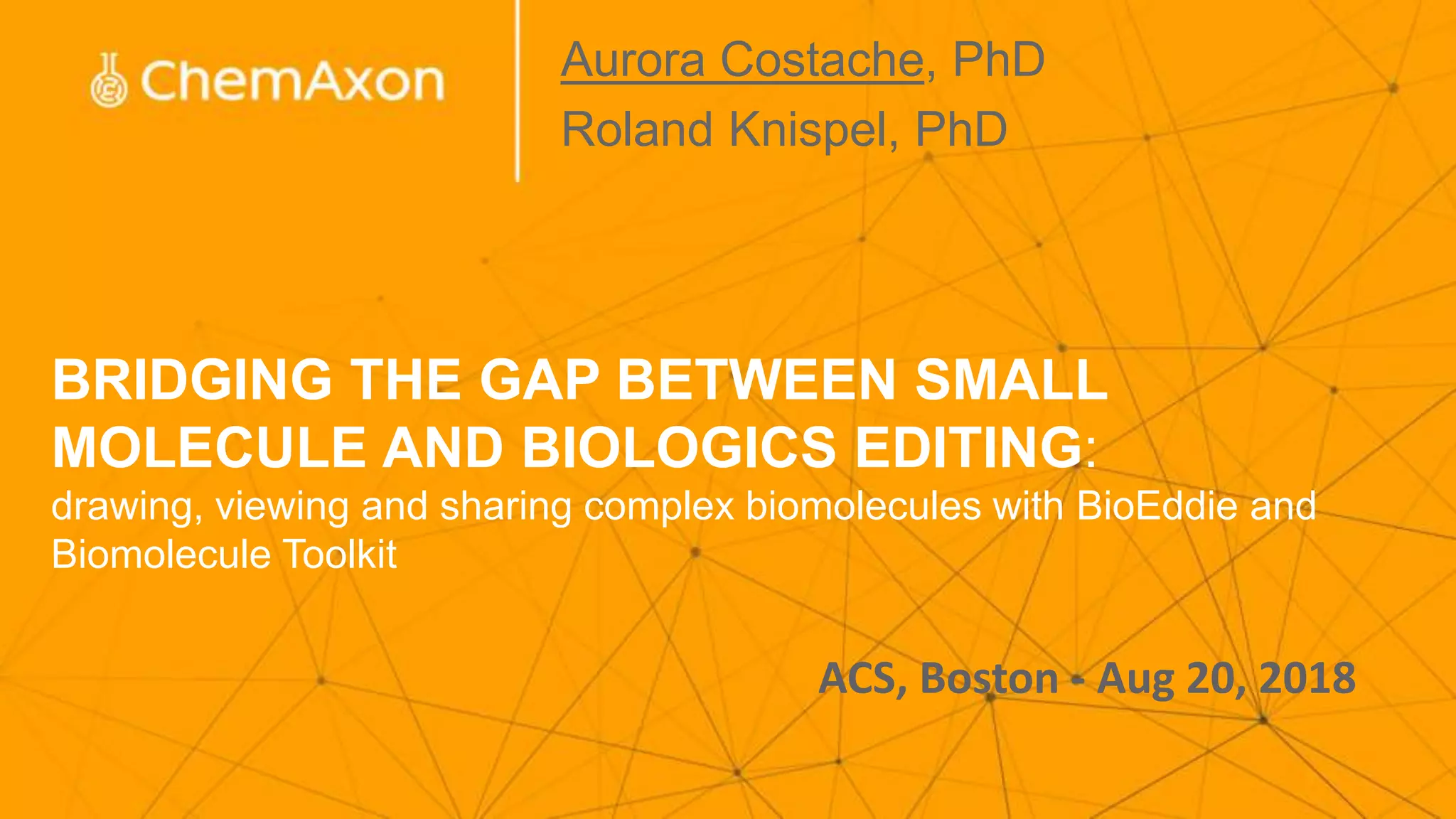 ChemAxon

Aurora Costache, PhD
Roland Knispel, PhD

BRIDGING THE GAP BETWEEN SMALL MOLECULE AND BIOLOGICS EDITING:
drawing, viewing and sharing complex biomolecules with BioEddie and Biomolecule Toolkit

ACS, Boston - Aug 20, 2018